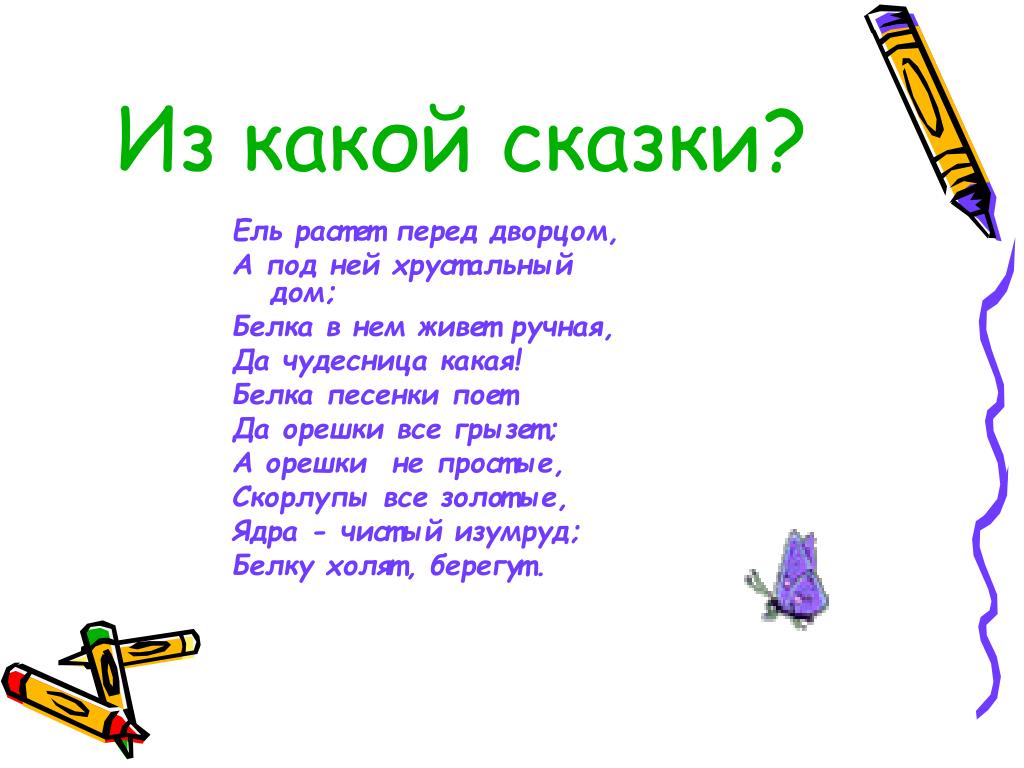 Из какой сказки?

Ель растет перед дворцом,
А под ней хрустальный дом;
Белка в нем живет ручная,
Да чудесница какая!
Белка песенки поет
Да орешки все грызет;
А орешки не простые,
Скорлупы все золотые,
Ядра - чистый изумруд;
Белку холят, берегут.